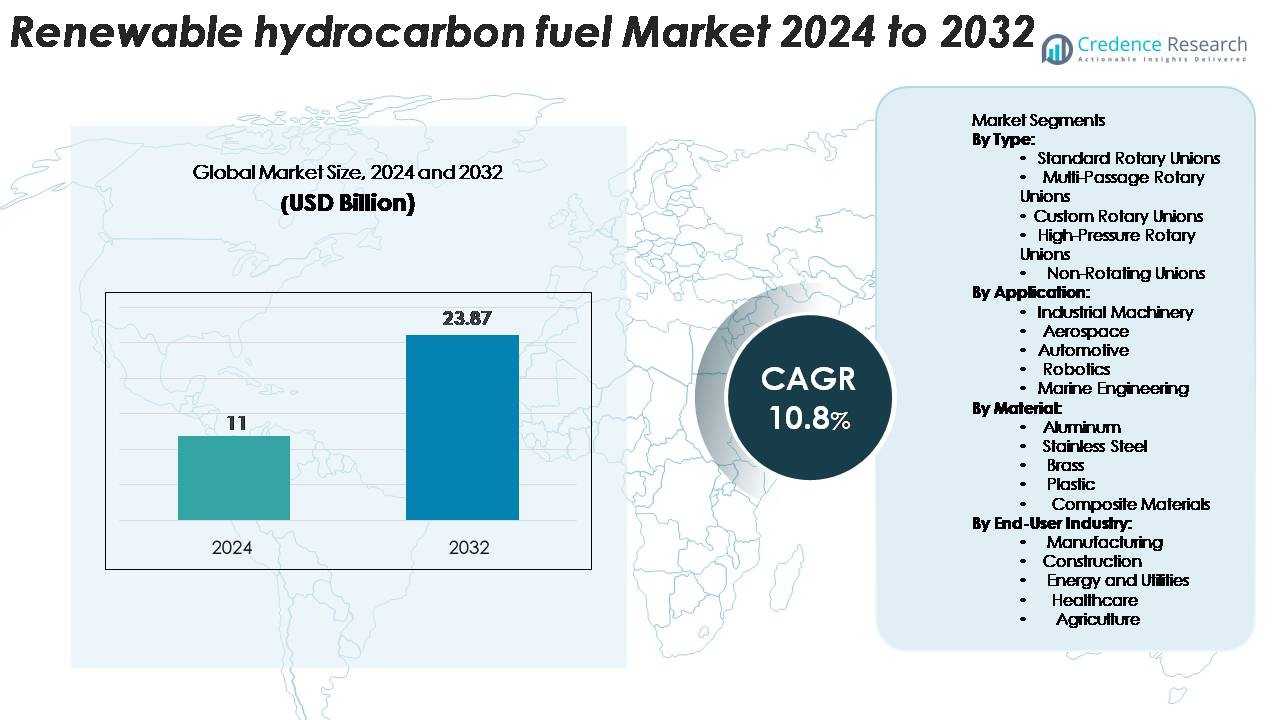 Renewable hydrocarbon fuel Market 2024 to 2032

Credence Research
Actionable Insights Delivered

Global Market Size, 2024 and 2032
(USD Billion)

11
23.87
2024
2032

CAGR
10.8%

Market Segments
By Type:
• Standard Rotary Unions
• Multi-Passage Rotary Unions
• Custom Rotary Unions
• High-Pressure Rotary Unions
• Non-Rotating Unions
By Application:
• Industrial Machinery
• Aerospace
• Automotive
• Robotics
• Marine Engineering
By Material:
• Aluminum
• Stainless Steel
• Brass
• Plastic
• Composite Materials
By End-User Industry:
• Manufacturing
• Construction
• Energy and Utilities
• Healthcare
• Agriculture